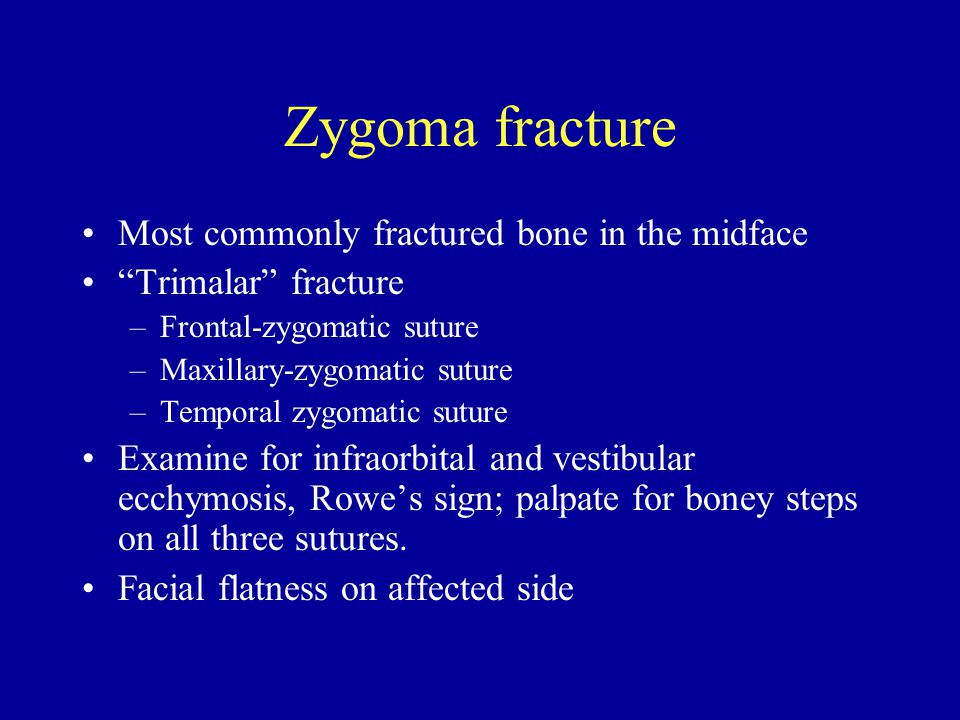 Zygoma fracture

• Most commonly fractured bone in the midface
• “Trimalar” fracture
– Frontal-zygomatic suture
– Maxillary-zygomatic suture
– Temporal zygomatic suture
• Examine for infraorbital and vestibular ecchymosis, Rowe’s sign; palpate for boney steps on all three sutures.
• Facial flatness on affected side